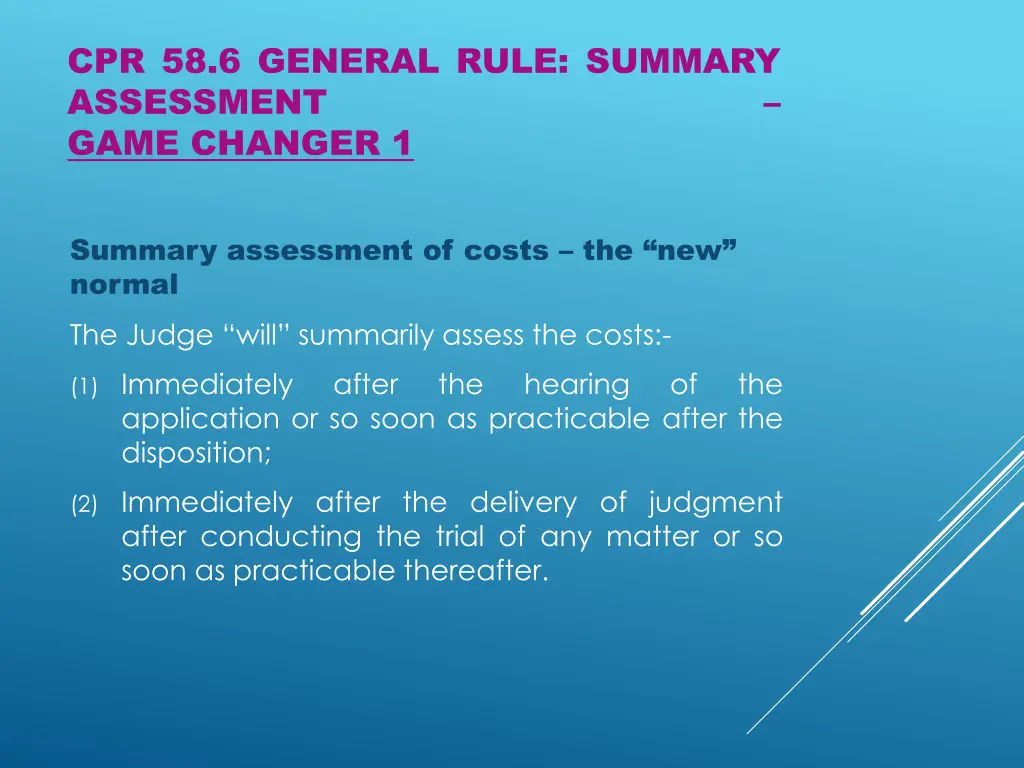 CPR 58.6 GENERAL RULE: SUMMARY ASSESSMENT –
GAME CHANGER 1

Summary assessment of costs – the “new” normal

The Judge “will” summarily assess the costs:-

(1) Immediately after the hearing of the application or so soon as practicable after the disposition;

(2) Immediately after the delivery of judgment after conducting the trial of any matter or so soon as practicable thereafter.